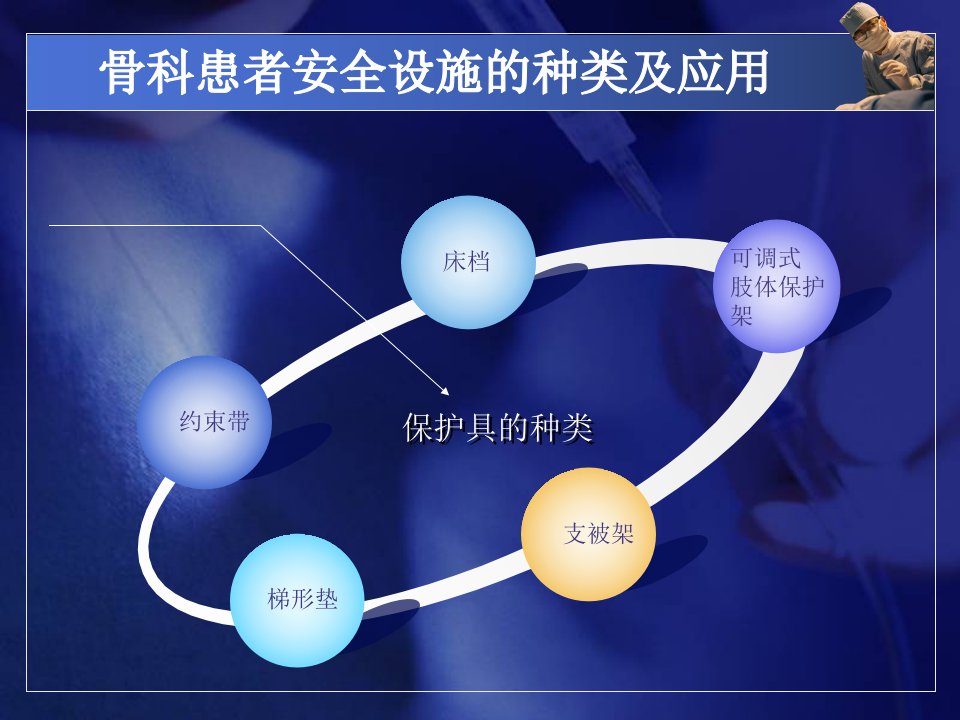 骨科患者安全设施的种类及应用

床档

可调式肢体保护架

约束带

保护具的种类

支被架

梯形垫